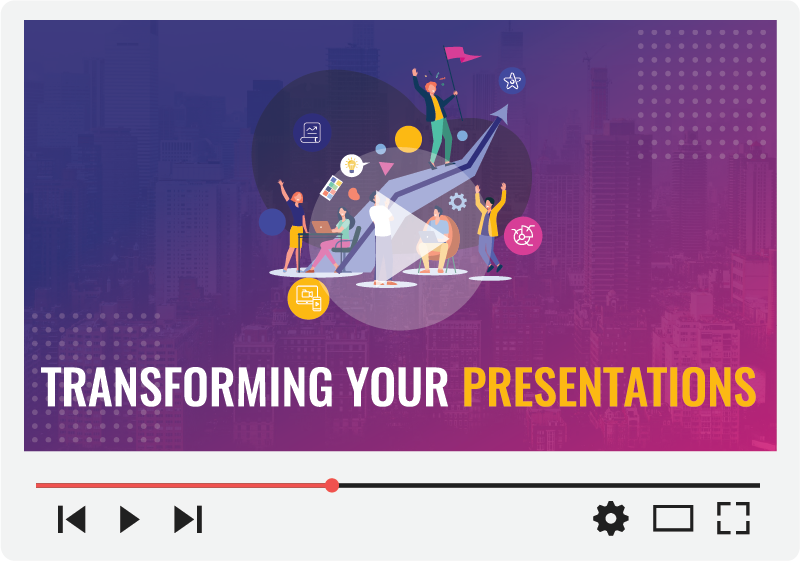 TRANSFORMING YOUR PRESENTATIONS